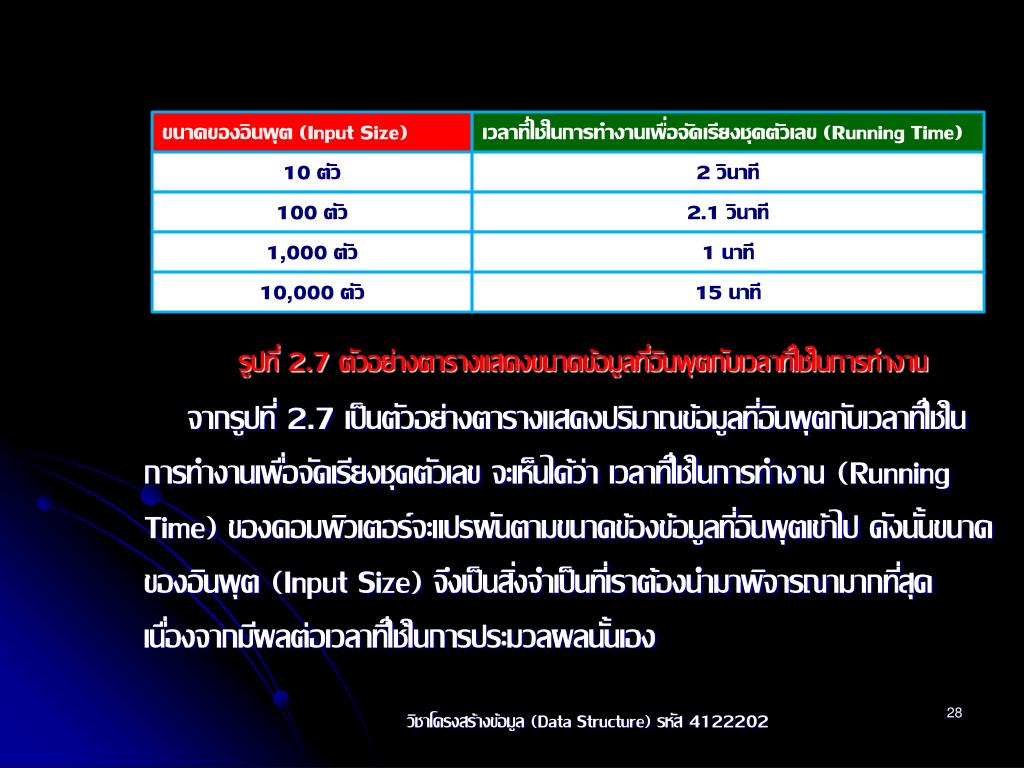 | ขนาดของอินพุต (Input Size) | เวลาที่ใช้ในการทำงานเพื่อจัดเรียงชุดตัวเลข (Running Time) |
|---|---|
| 10 ตัว | 2 วินาที |
| 100 ตัว | 2.1 วินาที |
| 1,000 ตัว | 1 นาที |
| 10,000 ตัว | 15 นาที |

รูปที่ 2.7 ตัวอย่างตารางแสดงขนาดข้อมูลที่อินพุตกับเวลาที่ใช้ในการทำงาน

จากรูปที่ 2.7 เป็นตัวอย่างตารางแสดงปริมาณข้อมูลที่อินพุตกับเวลาที่ใช้ในการทำงานเพื่อจัดเรียงชุดตัวเลข จะเห็นได้ว่า เวลาที่ใช้ในการทำงาน (Running Time) ของคอมพิวเตอร์จะแปรผันตามขนาดข้องข้อมูลที่อินพุตเข้าไป ดังนั้นขนาดของอินพุต (Input Size) จึงเป็นสิ่งจำเป็นที่เราต้องนำมาพิจารณามากที่สุด เนื่องจากมีผลต่อเวลาที่ใช้ในการประมวลผลนั้นเอง

วิชาโครงสร้างข้อมูล (Data Structure) รหัส 4122202

28